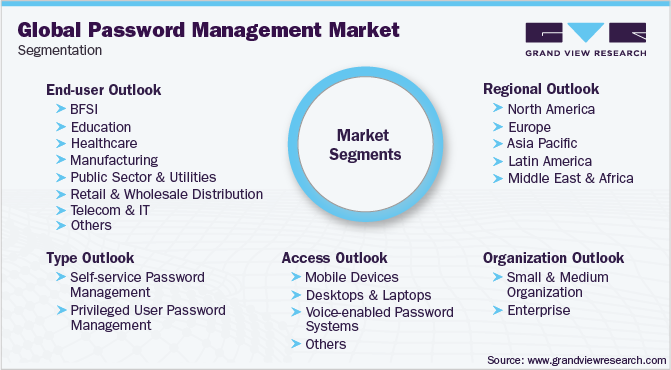 Global Password Management Market
Segmentation

GRAND VIEW RESEARCH

End-user Outlook
BFSI
Education
Healthcare
Manufacturing
Public Sector & Utilities
Retail & Wholesale Distribution
Telecom & IT
Others

Market Segments

Regional Outlook
North America
Europe
Asia Pacific
Latin America
Middle East & Africa

Type Outlook
Self-service Password Management
Privileged User Password Management

Access Outlook
Mobile Devices
Desktops & Laptops
Voice-enabled Password Systems
Others

Organization Outlook
Small & Medium Organization
Enterprise

Source: www.grandviewresearch.com